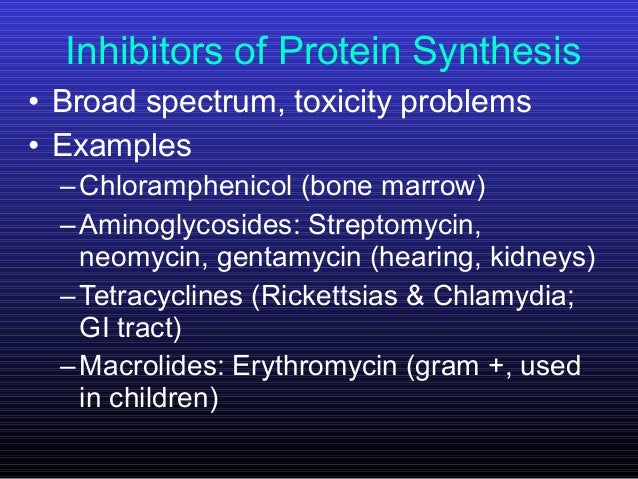 Inhibitors of Protein Synthesis

• Broad spectrum, toxicity problems
• Examples
– Chloramphenicol (bone marrow)
– Aminoglycosides: Streptomycin, neomycin, gentamycin (hearing, kidneys)
– Tetracyclines (Rickettsias & Chlamydia; GI tract)
– Macrolides: Erythromycin (gram +, used in children)